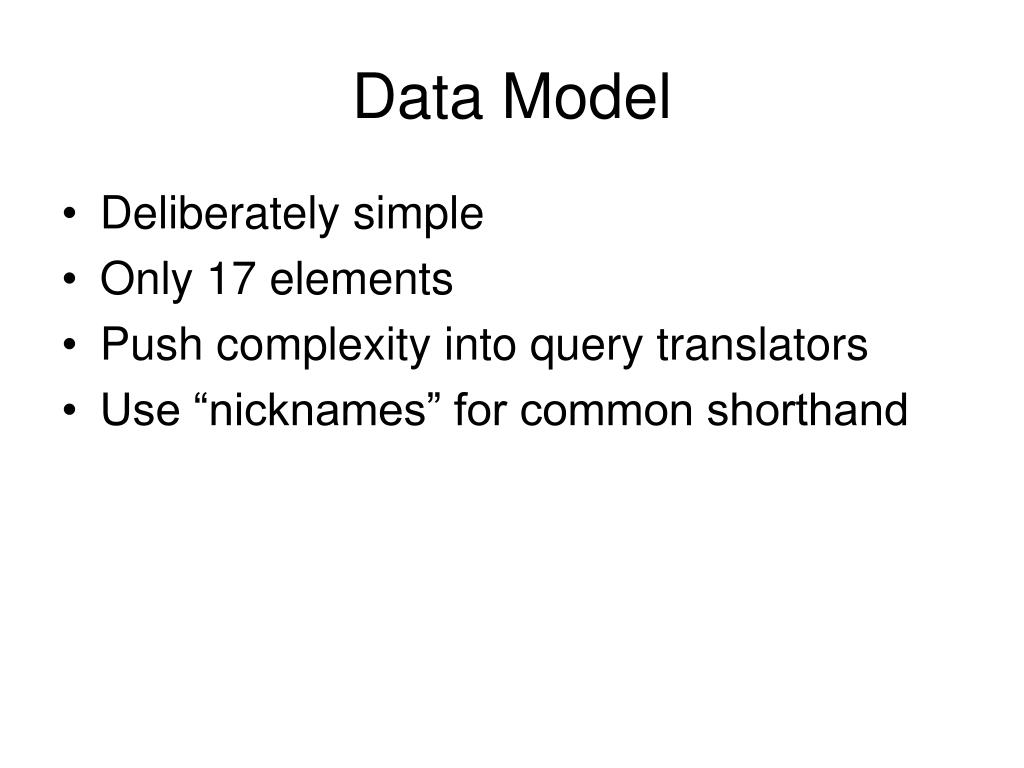 Data Model

• Deliberately simple
• Only 17 elements
• Push complexity into query translators
• Use “nicknames” for common shorthand